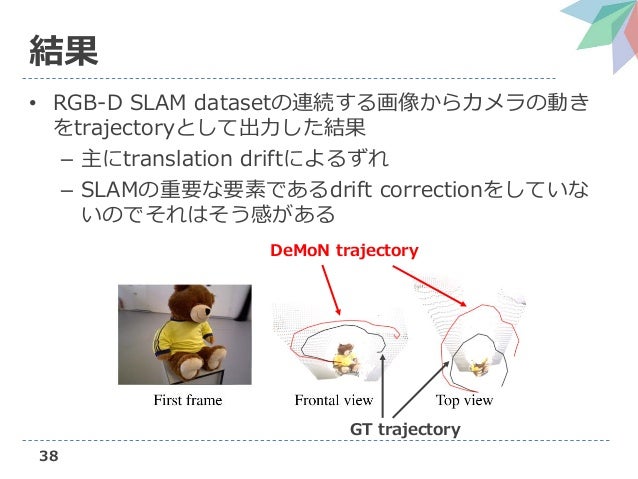 結果

• RGB-D SLAM datasetの連続する画像からカメラの動きをtrajectoryとして出力した結果
  – 主にtranslation driftによるずれ
  – SLAMの重要な要素であるdrift correctionをしていないのでそれはそう感がある

DeMoN trajectory

First frame

Frontal view

Top view

GT trajectory

38